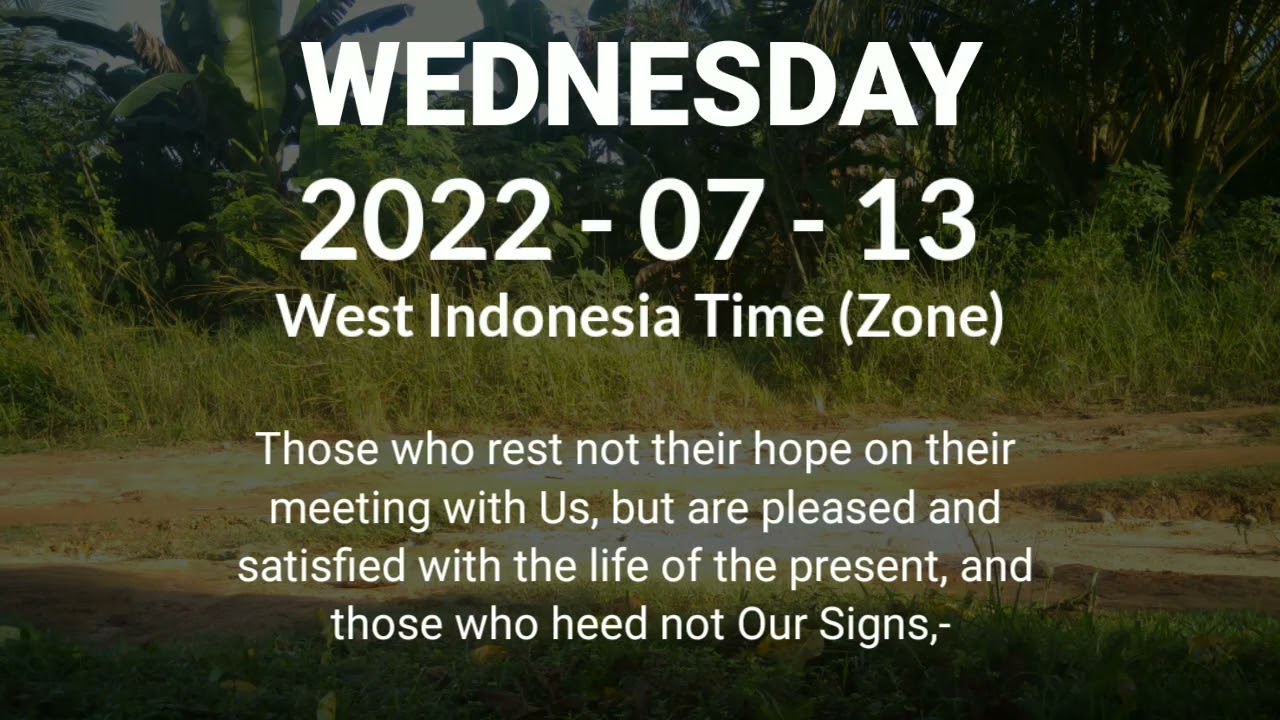 WEDNESDAY
2022 - 07 - 13
West Indonesia Time (Zone)

Those who rest not their hope on their meeting with Us, but are pleased and satisfied with the life of the present, and those who heed not Our Signs,-